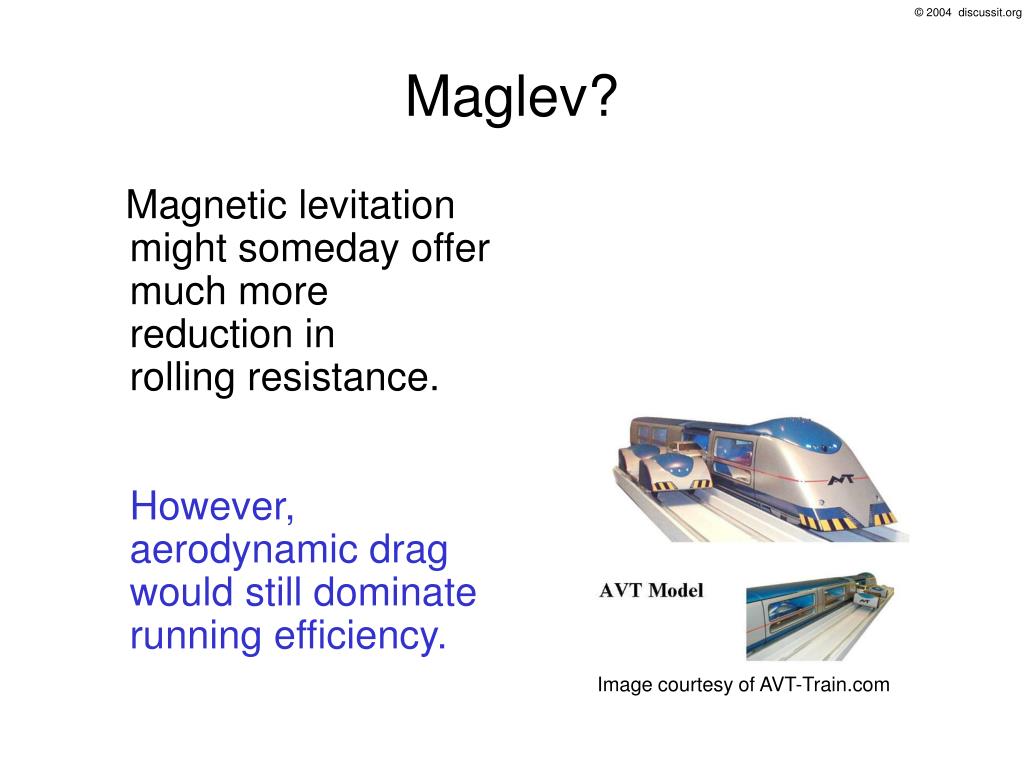 © 2004 discussit.org

Maglev?

Magnetic levitation might someday offer much more reduction in rolling resistance.

However, aerodynamic drag would still dominate running efficiency.

AVT

AVT Model

Image courtesy of AVT-Train.com